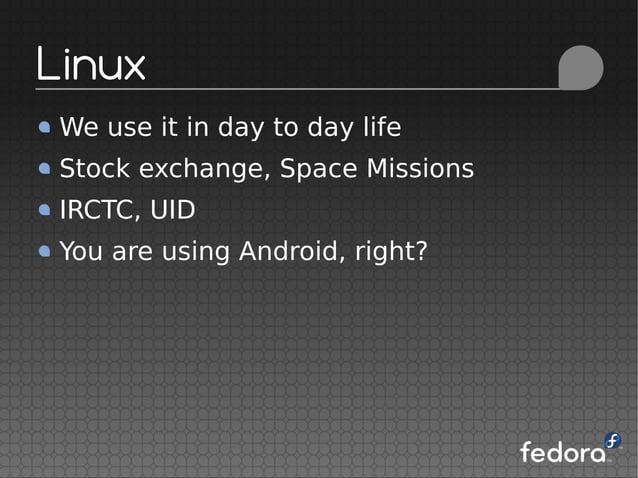 Linux

- We use it in day to day life
- Stock exchange, Space Missions
- IRCTC, UID
- You are using Android, right?

fedora